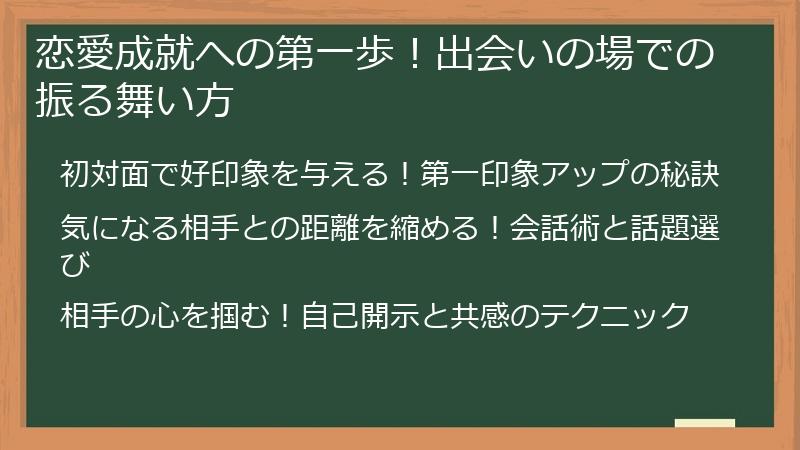 恋愛成就への第一歩！出会いの場での振る舞い方

初対面で好印象を与える！第一印象アップの秘訣

気になる相手との距離を縮める！会話術と話題選び

相手の心を掴む！自己開示と共感のテクニック